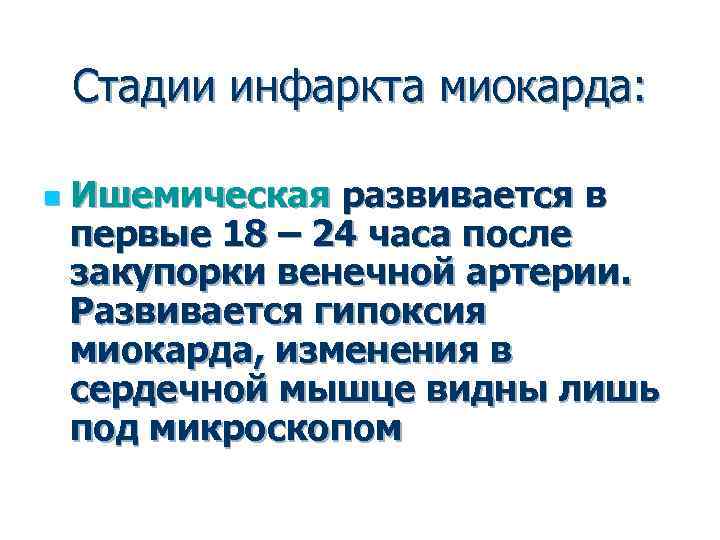 Стадии инфаркта миокарда:

Ишемическая развивается в первые 18 – 24 часа после закупорки венечной артерии. Развивается гипоксия миокарда, изменения в сердечной мышце видны лишь под микроскопом